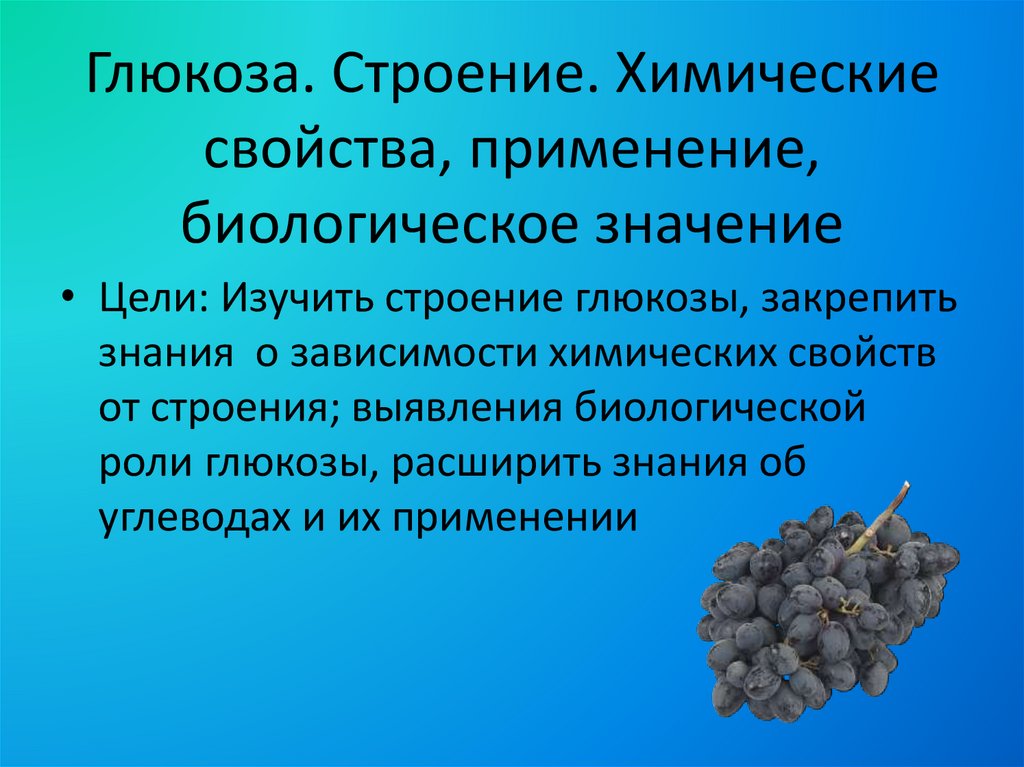 Глюкоза. Строение. Химические свойства, применение, биологическое значение

• Цели: Изучить строение глюкозы, закрепить знания  о зависимости химических свойств от строения; выявления биологической роли глюкозы, расширить знания об углеводах и их применении